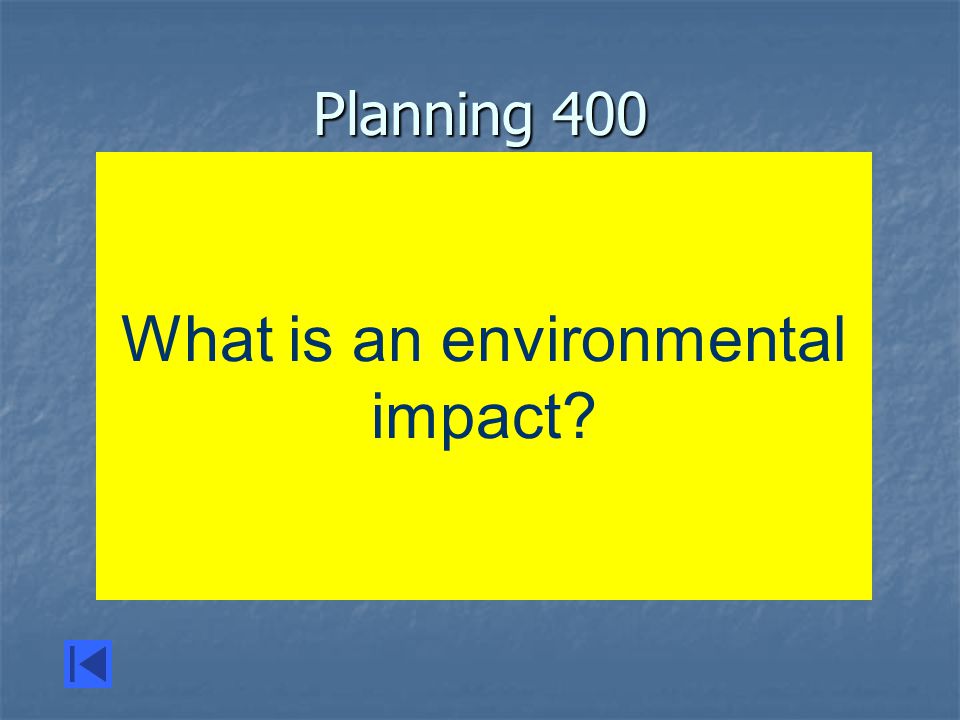 Planning 400

What is an environmental impact?